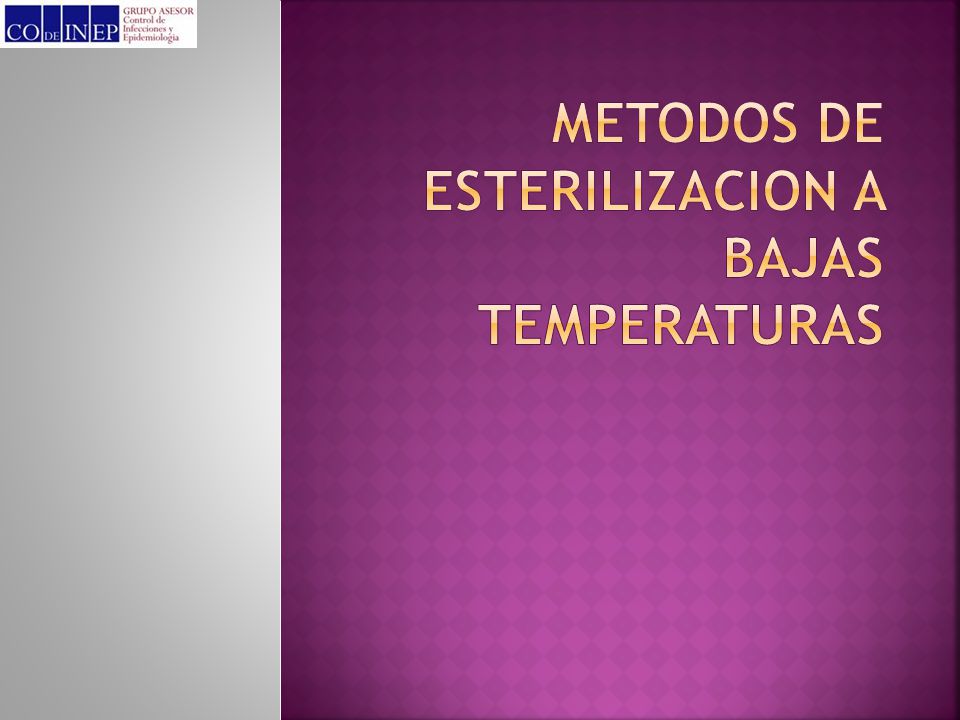 CO DE IN EP GRUPO ASESOR Control de Infecciones y Epidemiología

METODOS DE ESTERILIZACION A BAJAS TEMPERATURAS